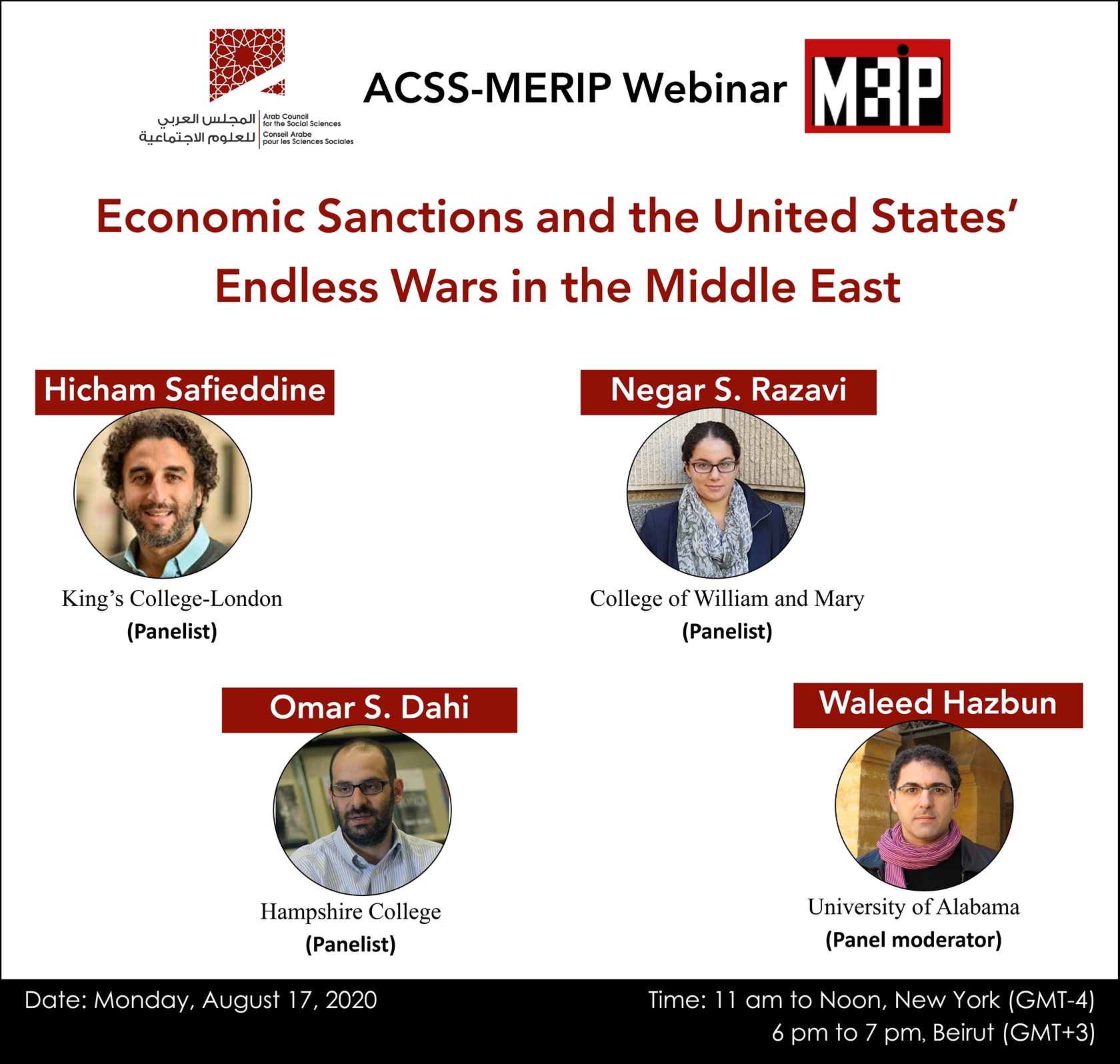 المجلس العربي للعلوم الاجتماعية
Arab Council for the Social Sciences
Conseil Arabe pour les Sciences Sociales

ACSS-MERIP Webinar

MERIP

Economic Sanctions and the United States' Endless Wars in the Middle East

Hicham Safieddine
King's College-London
(Panelist)

Negar S. Razavi
College of William and Mary
(Panelist)

Omar S. Dahi
Hampshire College
(Panelist)

Waleed Hazbun
University of Alabama
(Panel moderator)

Date: Monday, August 17, 2020

Time: 11 am to Noon, New York (GMT-4)
6 pm to 7 pm, Beirut (GMT+3)